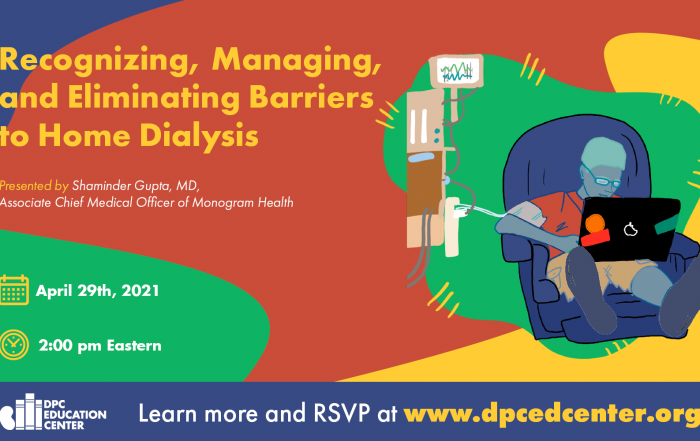 Recognizing, Managing, and Eliminating Barriers to Home Dialysis

Presented by Shaminder Gupta, MD, Associate Chief Medical Officer of Monogram Health

April 29th, 2021

2:00 pm Eastern

DPC EDUCATION CENTER

Learn more and RSVP at www.dpcedcenter.org